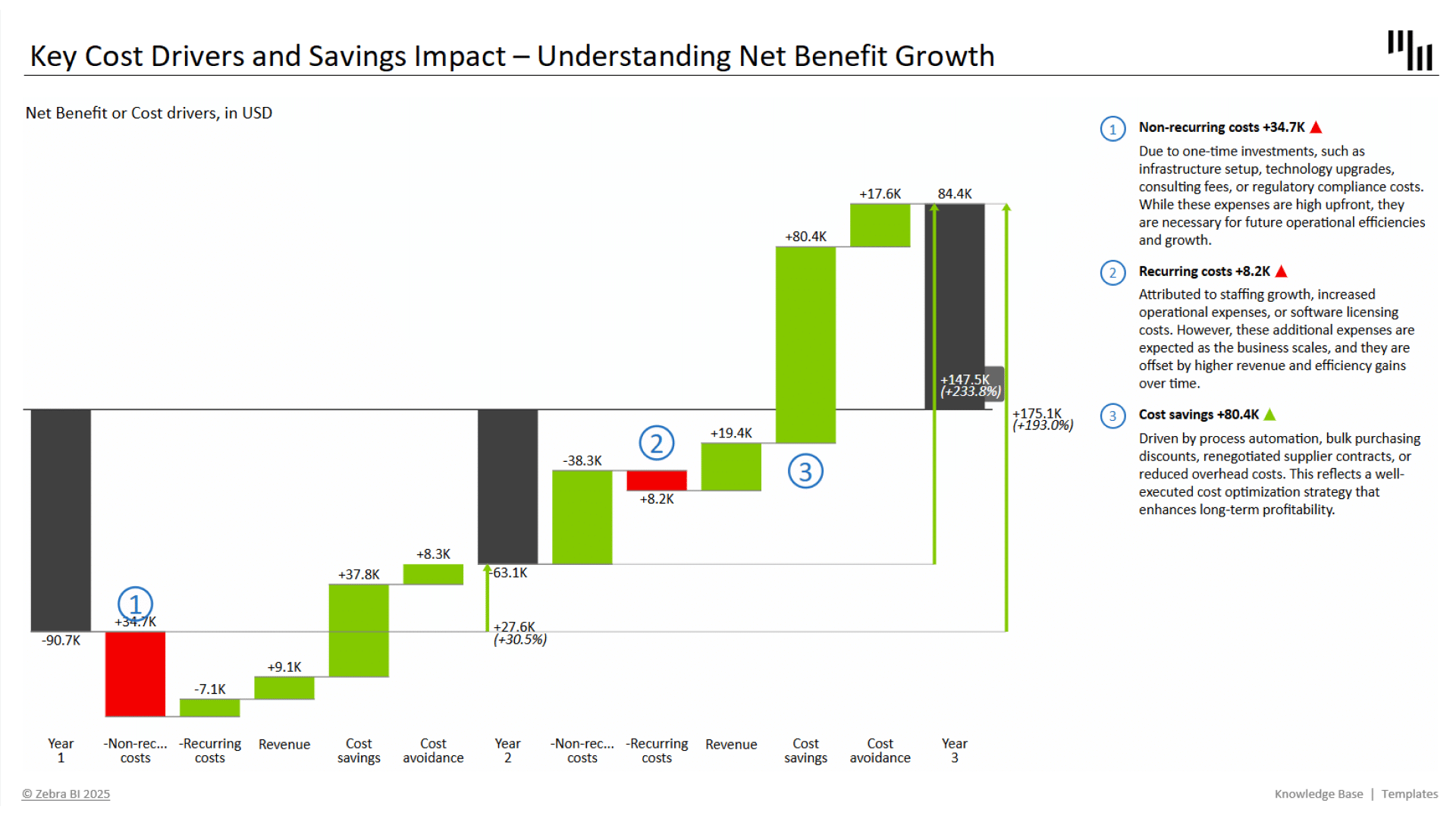 Key Cost Drivers and Savings Impact – Understanding Net Benefit Growth

Net Benefit or Cost drivers, in USD

-90.7K
1
+34.7K
-7.1K
+9.1K
+37.8K
+8.3K
-63.1K
+27.6K
(+30.5%)
-38.3K
2
+8.2K
+19.4K
3
+80.4K
+17.6K
84.4K
+147.5K
(+233.8%)
+175.1K
(+193.0%)

Year 1
-Non-rec... costs
-Recurring costs
Revenue
Cost savings
Cost avoidance
Year 2
-Non-rec... costs
-Recurring costs
Revenue
Cost savings
Cost avoidance
Year 3

1 Non-recurring costs +34.7K
Due to one-time investments, such as infrastructure setup, technology upgrades, consulting fees, or regulatory compliance costs. While these expenses are high upfront, they are necessary for future operational efficiencies and growth.

2 Recurring costs +8.2K
Attributed to staffing growth, increased operational expenses, or software licensing costs. However, these additional expenses are expected as the business scales, and they are offset by higher revenue and efficiency gains over time.

3 Cost savings +80.4K
Driven by process automation, bulk purchasing discounts, renegotiated supplier contracts, or reduced overhead costs. This reflects a well-executed cost optimization strategy that enhances long-term profitability.

© Zebra BI 2025
Knowledge Base | Templates